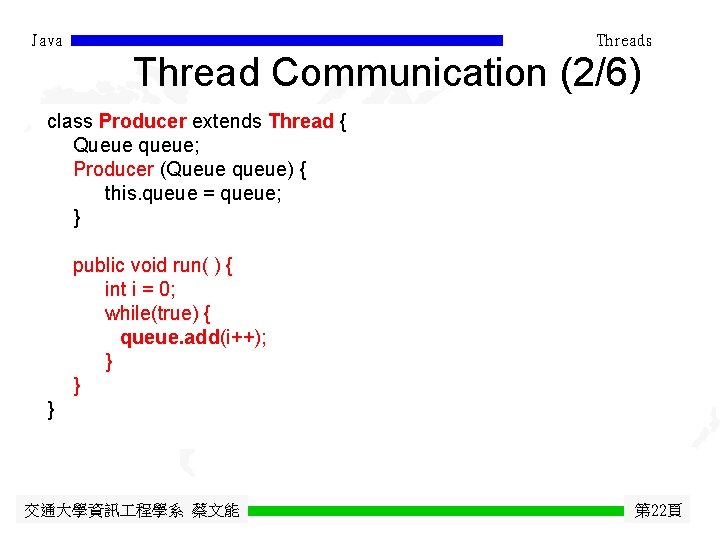 Java

Threads

Thread Communication (2/6)

class Producer extends Thread {
Queue queue;
Producer (Queue queue) {
this.queue = queue;
}

public void run( ) {
int i = 0;
while(true) {
queue.add(i++);
}
}
}

交通大學資訊工程學系 蔡文能

第22頁